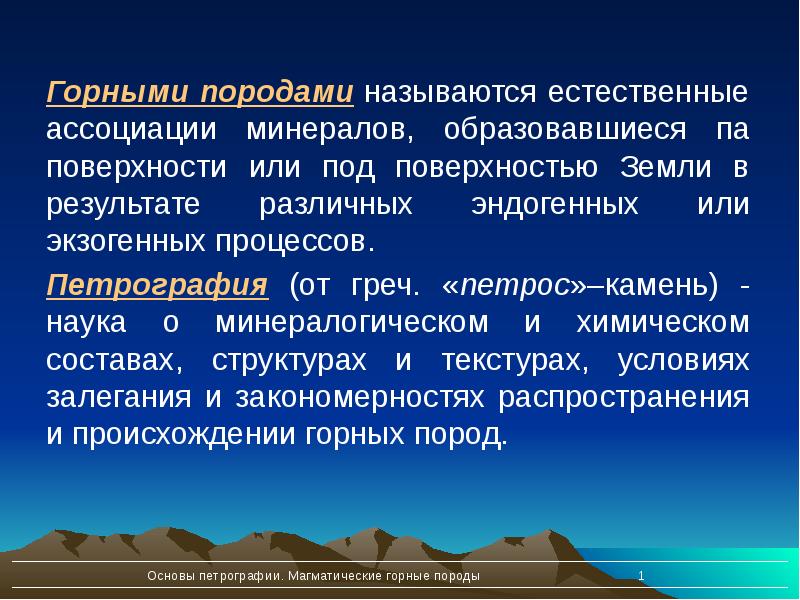 Горными породами называются естественные ассоциации минералов, образовавшиеся па поверхности или под поверхностью Земли в результате различных эндогенных или экзогенных процессов.

Петрография (от греч. «петрос»–камень) - наука о минералогическом и химическом составах, структурах и текстурах, условиях залегания и закономерностях распространения и происхождении горных пород.

Основы петрографии. Магматические горные породы

1